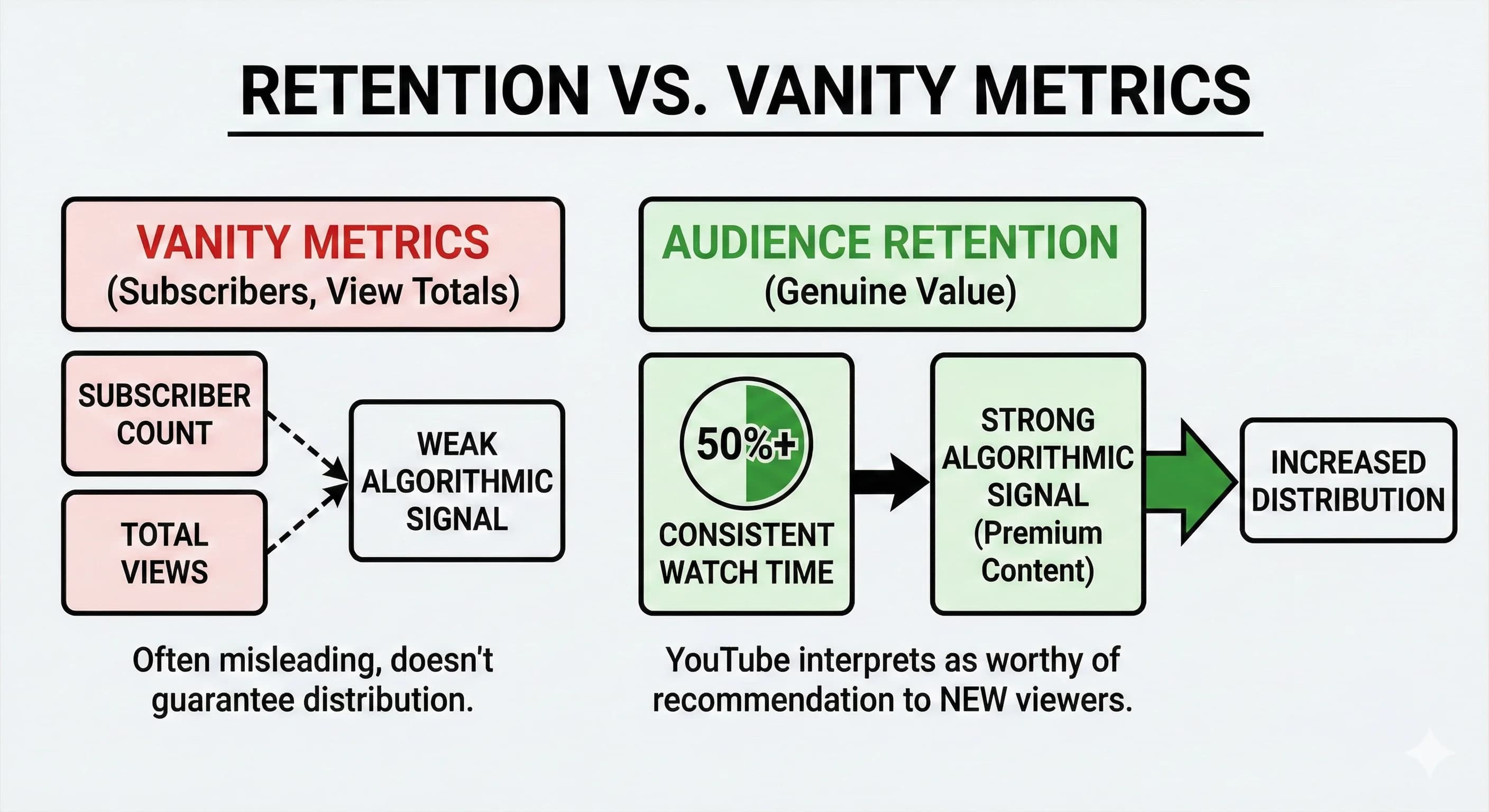 RETENTION VS. VANITY METRICS

VANITY METRICS
(Subscribers, View Totals)

SUBSCRIBER COUNT

TOTAL VIEWS

WEAK ALGORITHMIC SIGNAL

Often misleading, doesn't guarantee distribution.

AUDIENCE RETENTION
(Genuine Value)

50%+

CONSISTENT WATCH TIME

STRONG ALGORITHMIC SIGNAL (Premium Content)

INCREASED DISTRIBUTION

YouTube interprets as worthy of recommendation to NEW viewers.